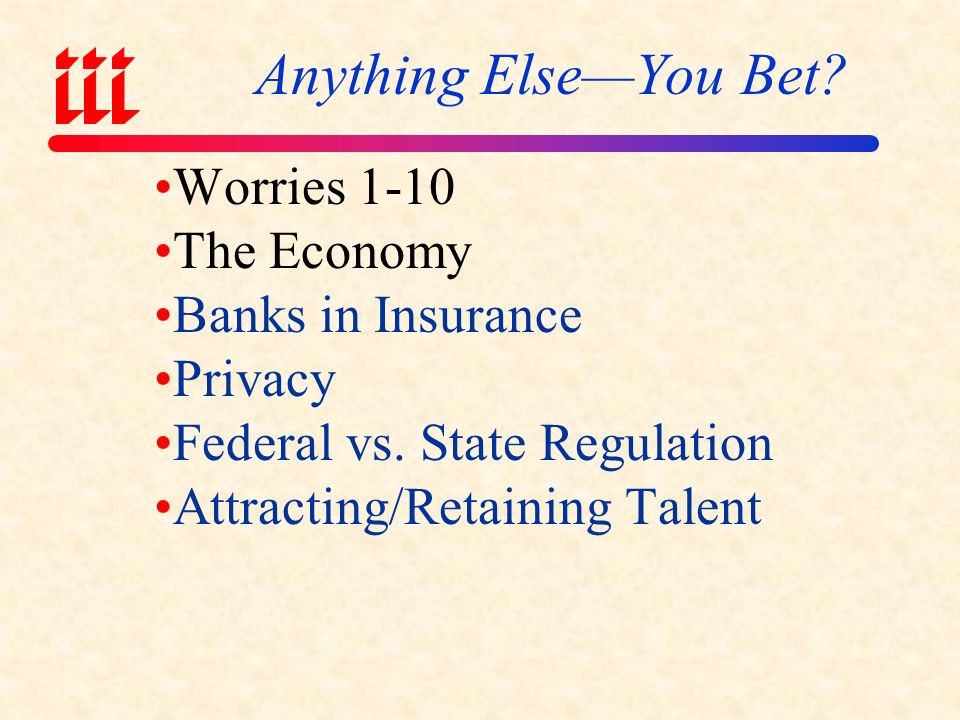 iii

Anything Else—You Bet?

•Worries 1-10
•The Economy
•Banks in Insurance
•Privacy
•Federal vs. State Regulation
•Attracting/Retaining Talent